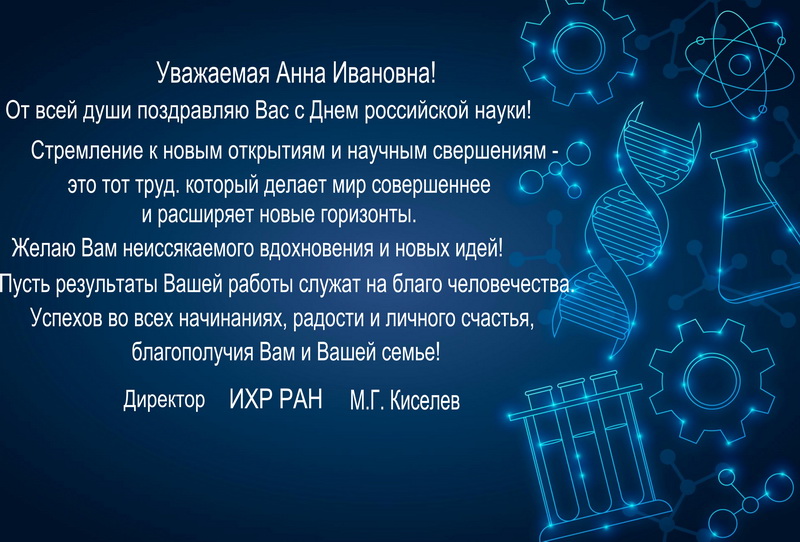 Уважаемая Анна Ивановна!
От всей души поздравляю Вас с Днем российской науки!

Стремление к новым открытиям и научным свершениям - это тот труд. который делает мир совершеннее и расширяет новые горизонты.

Желаю Вам неиссякаемого вдохновения и новых идей!
Пусть результаты Вашей работы служат на благо человечества.
Успехов во всех начинаниях, радости и личного счастья, благополучия Вам и Вашей семье!

Директор ИХР РАН М.Г. Киселев